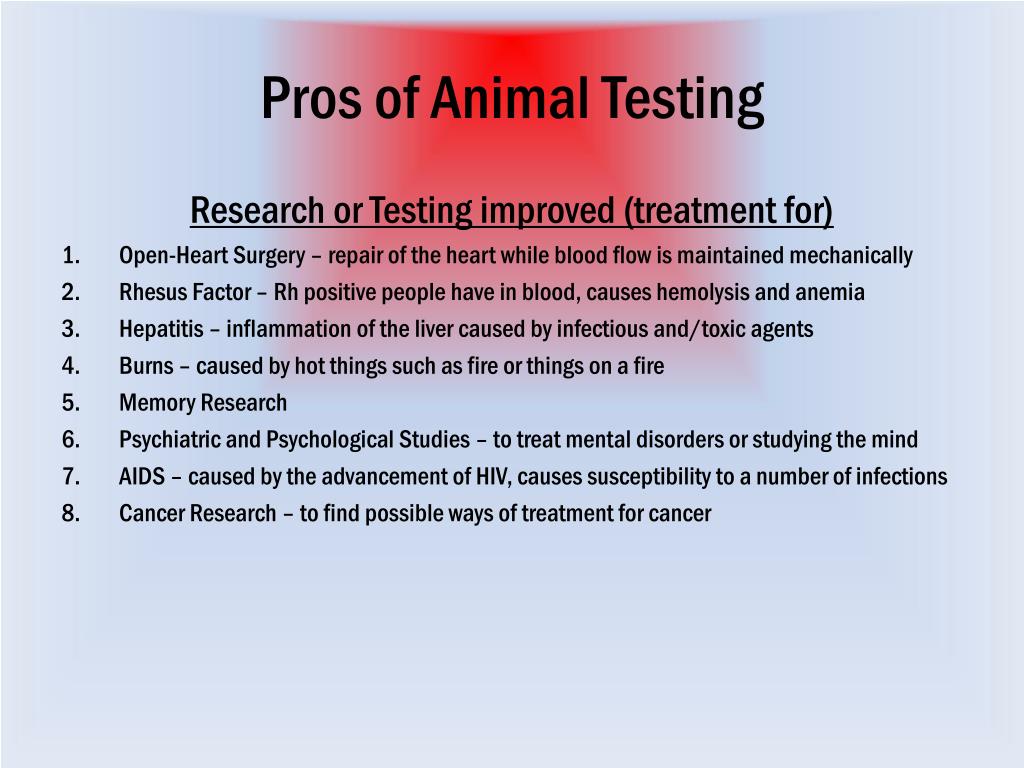 Pros of Animal Testing

Research or Testing improved (treatment for)

1. Open-Heart Surgery – repair of the heart while blood flow is maintained mechanically
2. Rhesus Factor – Rh positive people have in blood, causes hemolysis and anemia
3. Hepatitis – inflammation of the liver caused by infectious and/toxic agents
4. Burns – caused by hot things such as fire or things on a fire
5. Memory Research
6. Psychiatric and Psychological Studies – to treat mental disorders or studying the mind
7. AIDS – caused by the advancement of HIV, causes susceptibility to a number of infections
8. Cancer Research – to find possible ways of treatment for cancer